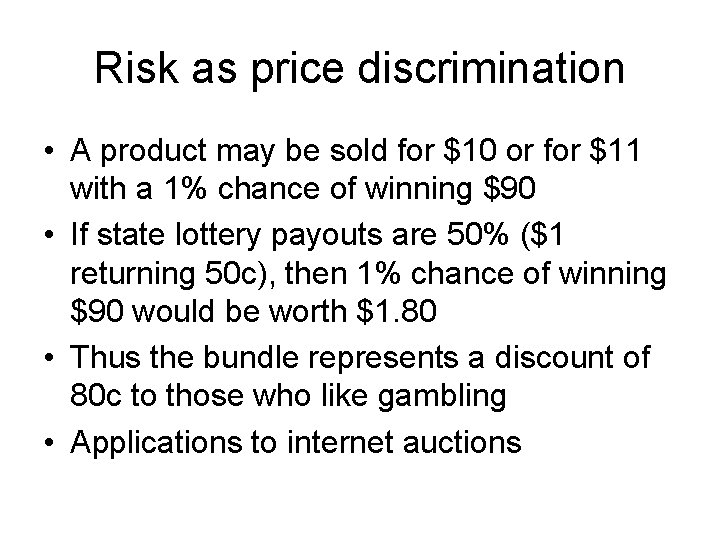 Risk as price discrimination

• A product may be sold for \$10 or for \$11 with a 1% chance of winning \$90

• If state lottery payouts are 50% (\$1 returning 50c), then 1% chance of winning \$90 would be worth \$1.80

• Thus the bundle represents a discount of 80c to those who like gambling

• Applications to internet auctions